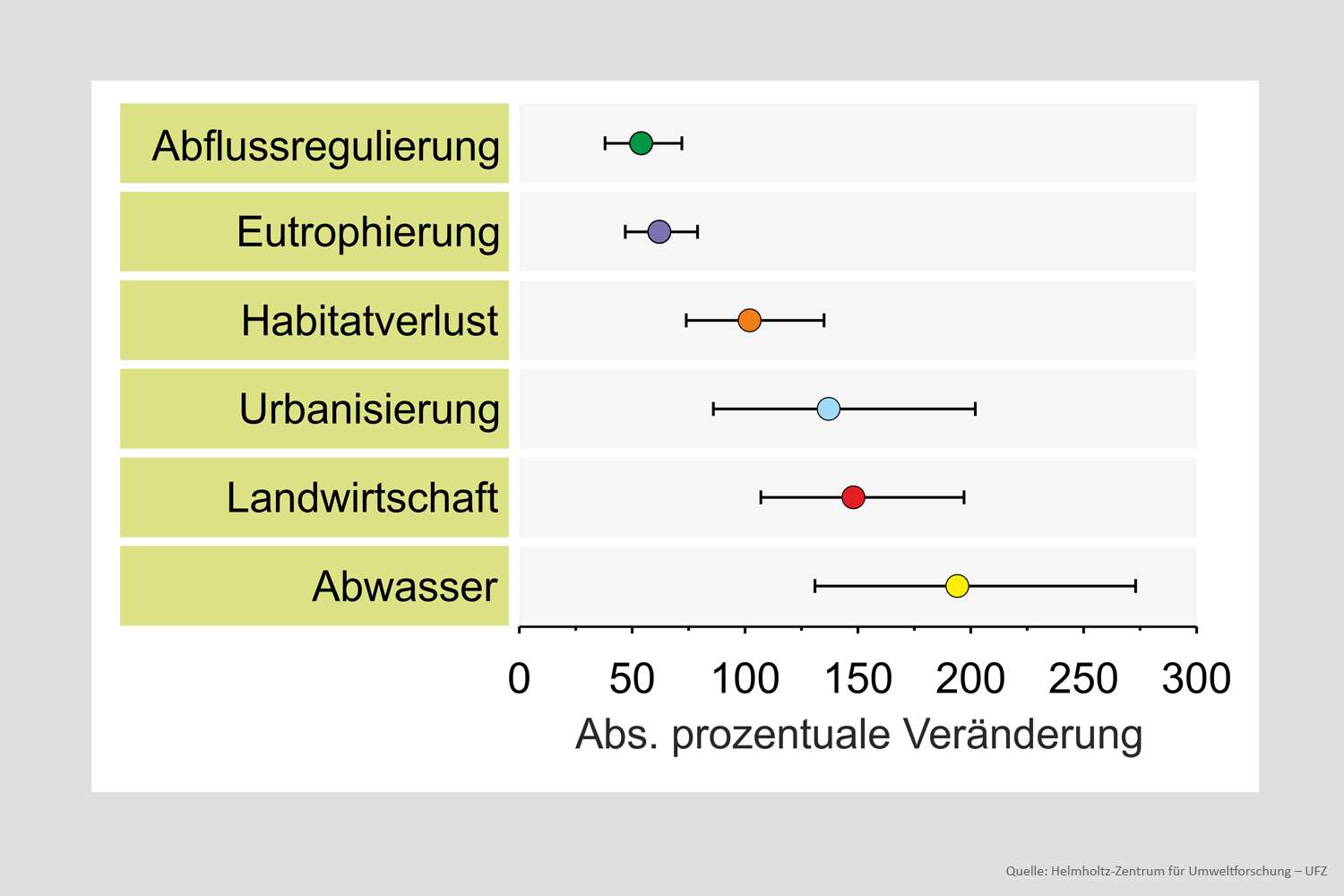 Abflussregulierung
Eutrophierung
Habitatverlust
Urbanisierung
Landwirtschaft
Abwasser

0 50 100 150 200 250 300

Abs. prozentuale Veränderung

Quelle: Helmholtz-Zentrum für Umweltforschung – UFZ